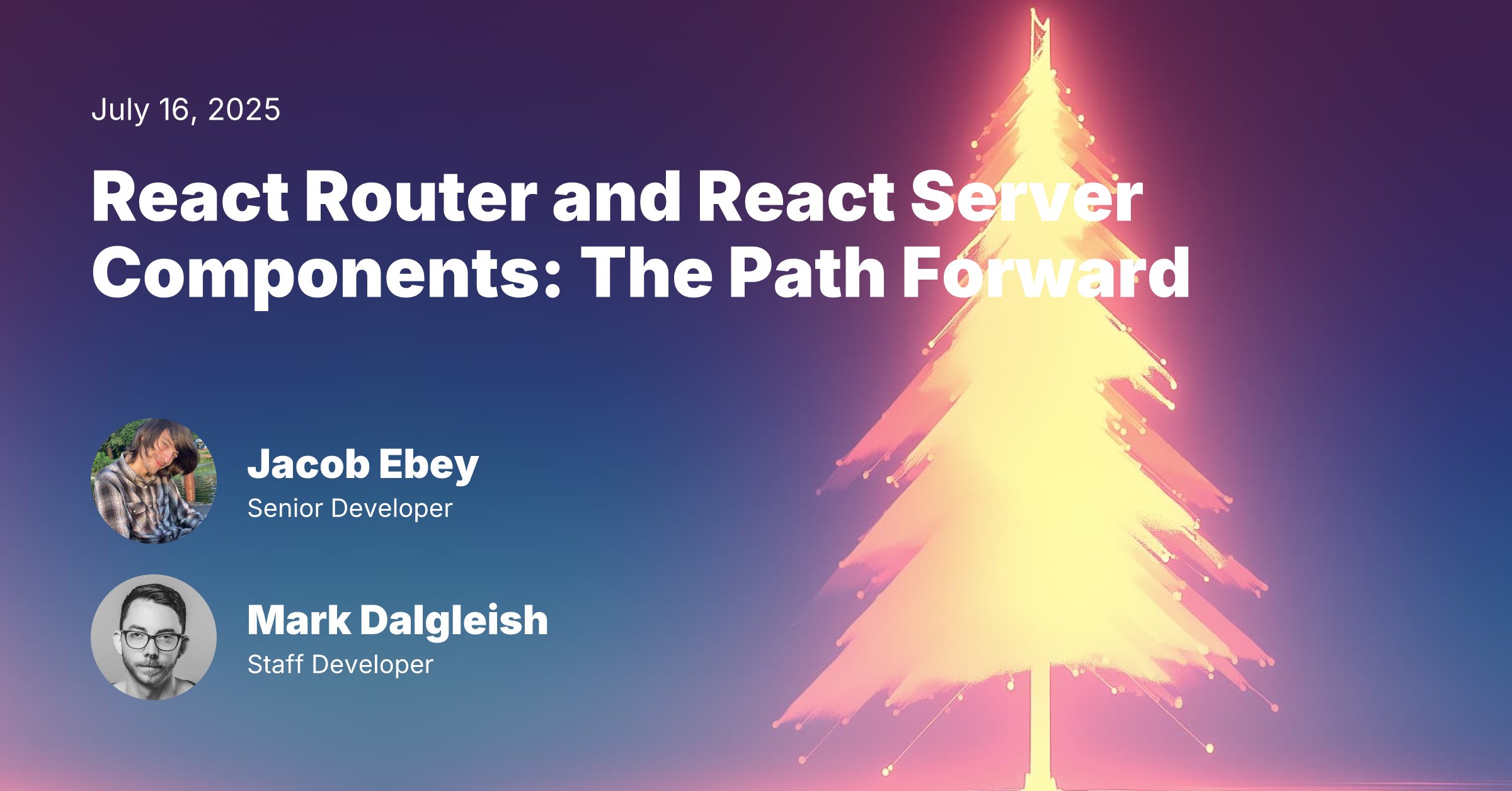 July 16, 2025

React Router and React Server Components: The Path Forward

Jacob Ebey
Senior Developer

Mark Dalgleish
Staff Developer